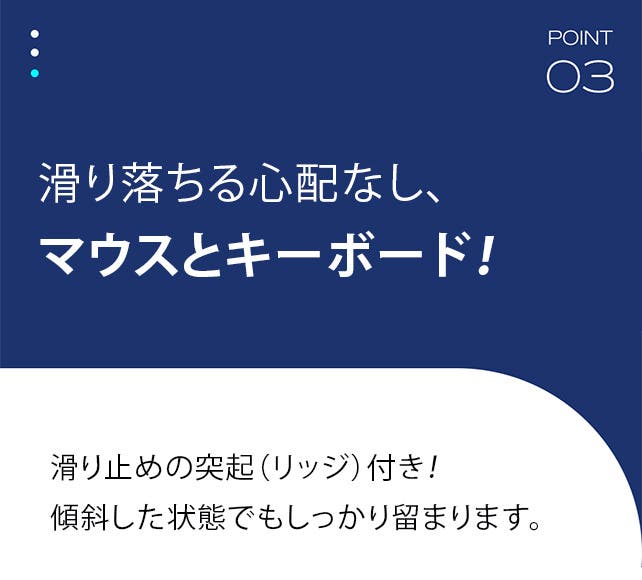 POINT
03

滑り落ちる心配なし、
マウスとキーボード！

滑り止めの突起（リッジ）付き！
傾斜した状態でもしっかり留まります。